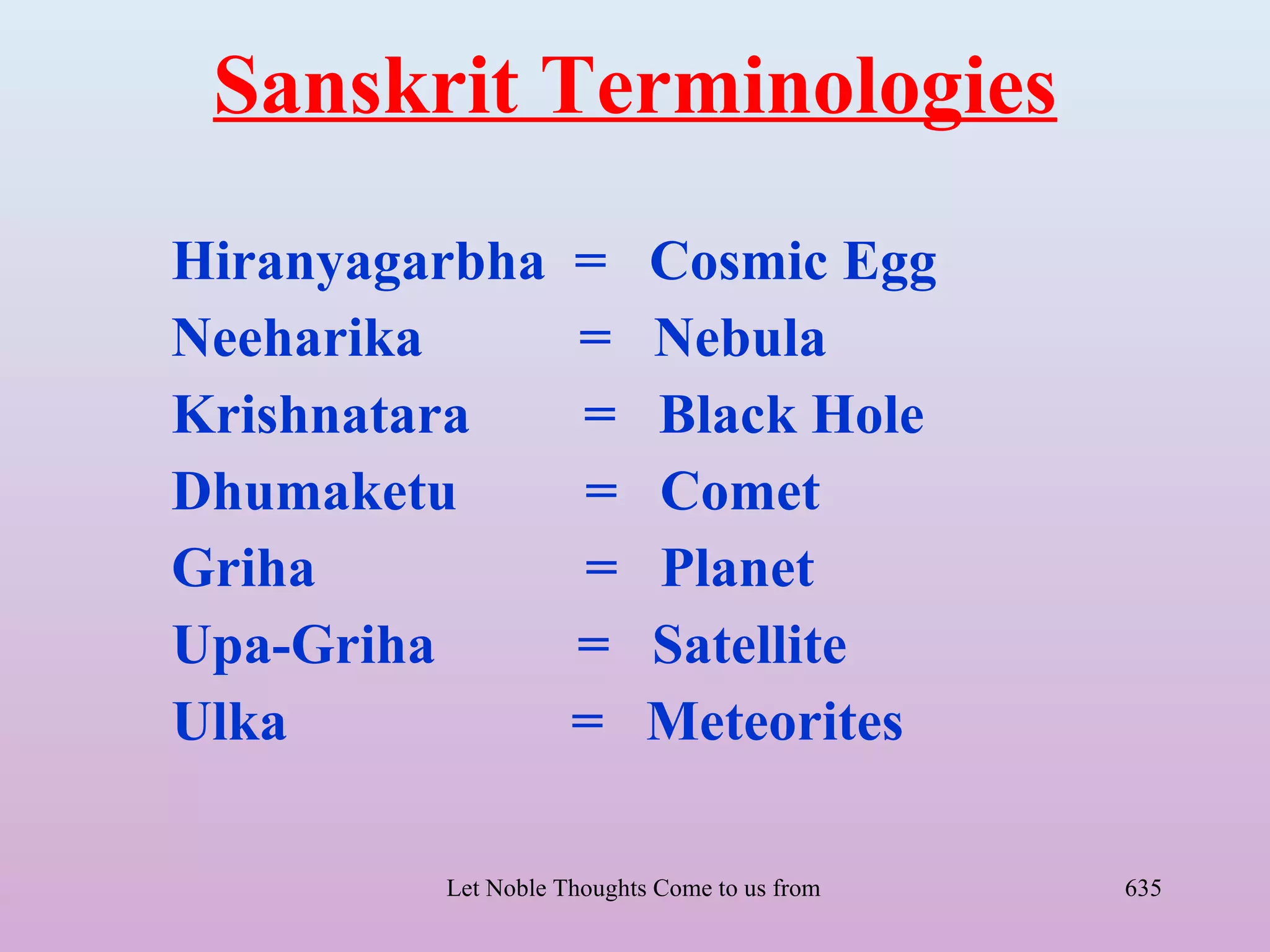 Sanskrit Terminologies

Hiranyagarbha = Cosmic Egg
Neeharika = Nebula
Krishnatara = Black Hole
Dhumaketu = Comet
Griha = Planet
Upa-Griha = Satellite
Ulka = Meteorites

Let Noble Thoughts Come to us from

635